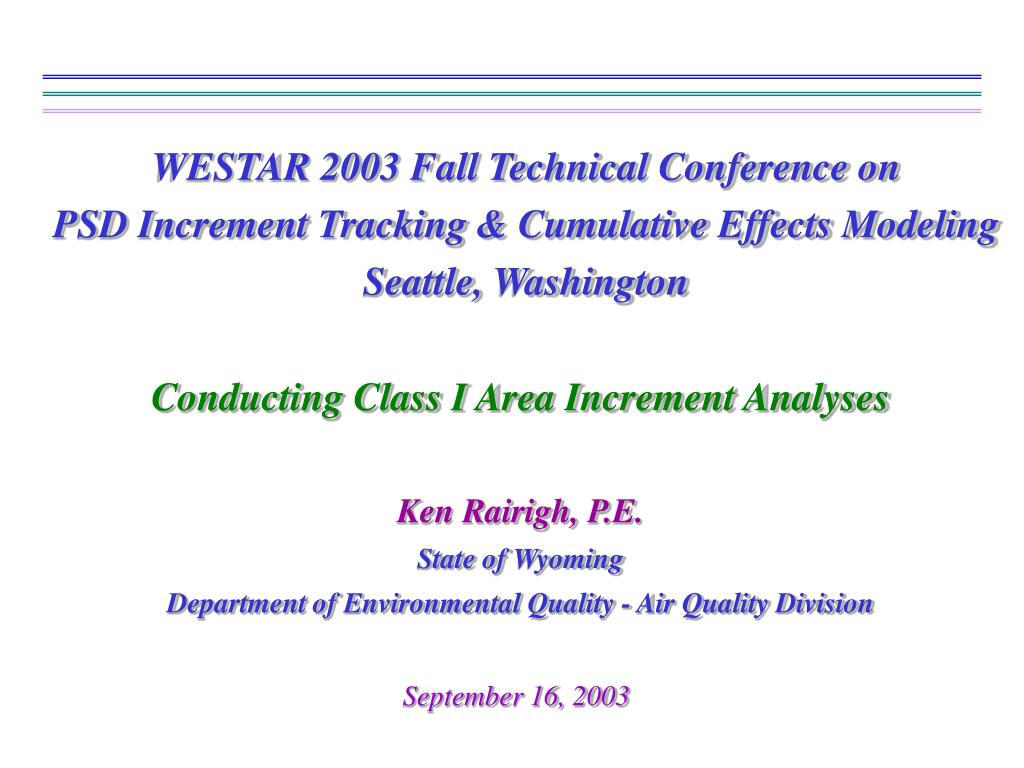 WESTAR 2003 Fall Technical Conference on
PSD Increment Tracking & Cumulative Effects Modeling
Seattle, Washington

Conducting Class I Area Increment Analyses

Ken Rairigh, P.E.
State of Wyoming
Department of Environmental Quality - Air Quality Division

September 16, 2003